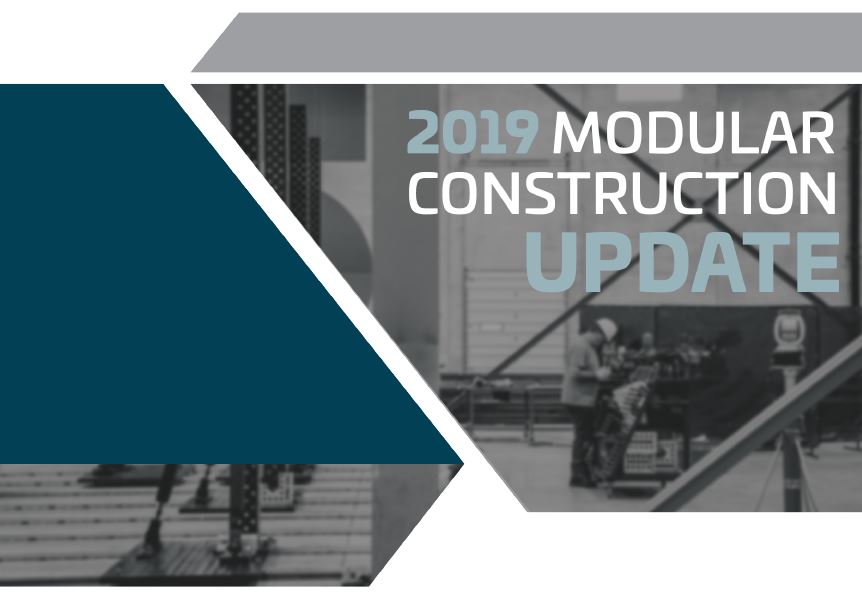 2019 MODULAR CONSTRUCTION UPDATE